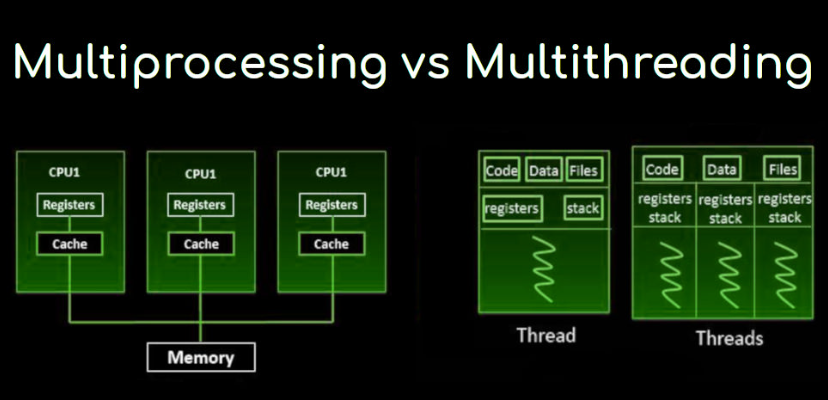 Multiprocessing vs Multithreading

CPU1
Registers
Cache

CPU1
Registers
Cache

CPU1
Registers
Cache

Memory

Code Data Files
registers stack
Thread

Code Data Files
registers stack
registers stack
registers stack
Threads